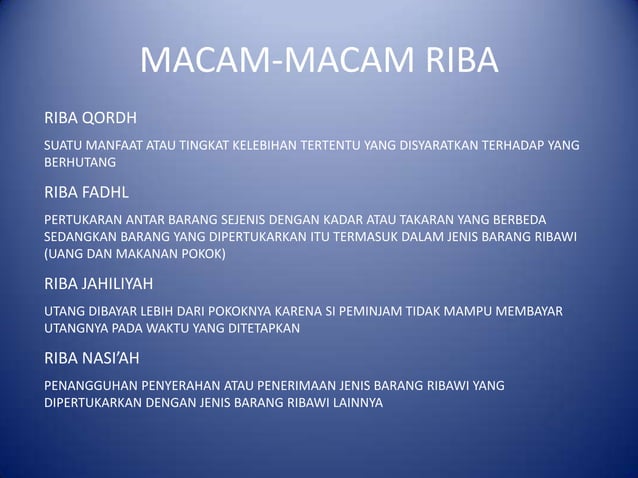 MACAM-MACAM RIBA

RIBA QORDH

SUATU MANFAAT ATAU TINGKAT KELEBIHAN TERTENTU YANG DISYARATKAN TERHADAP YANG BERHUTANG

RIBA FADHL

PERTUKARAN ANTAR BARANG SEJENIS DENGAN KADAR ATAU TAKARAN YANG BERBEDA SEDANGKAN BARANG YANG DIPERTUKARKAN ITU TERMASUK DALAM JENIS BARANG RIBAWI (UANG DAN MAKANAN POKOK)

RIBA JAHILIYAH

UTANG DIBAYAR LEBIH DARI POKOKNYA KARENA SI PEMINJAM TIDAK MAMPU MEMBAYAR UTANGNYA PADA WAKTU YANG DITETAPKAN

RIBA NASI'AH

PENANGGUHAN PENYERAHAN ATAU PENERIMAAN JENIS BARANG RIBAWI YANG DIPERTUKARKAN DENGAN JENIS BARANG RIBAWI LAINNYA